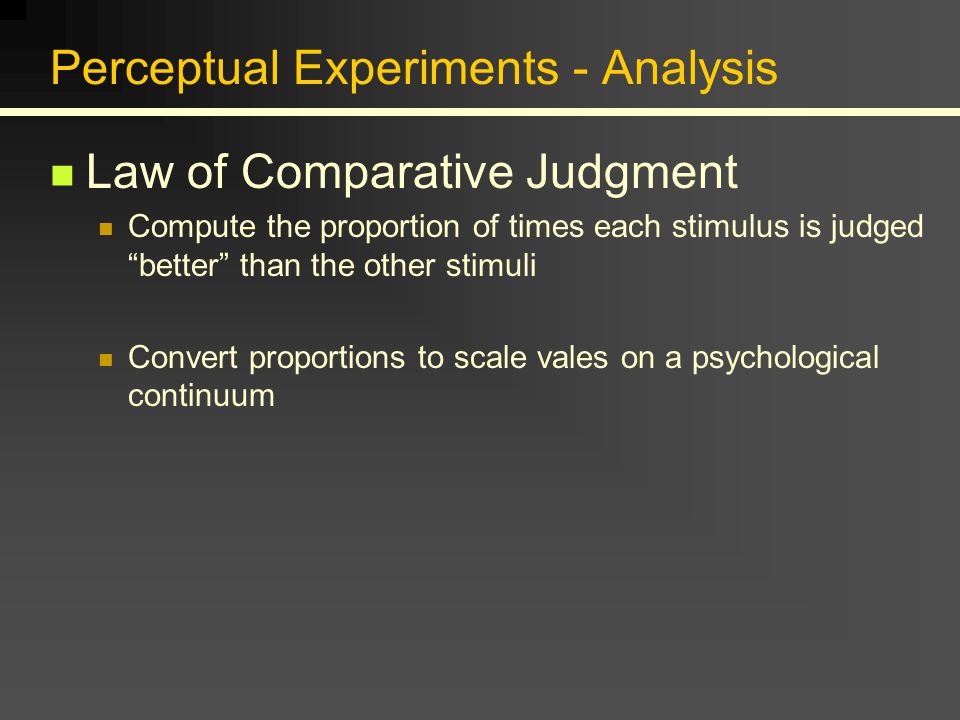 Perceptual Experiments - Analysis

Law of Comparative Judgment

Compute the proportion of times each stimulus is judged “better” than the other stimuli

Convert proportions to scale vales on a psychological continuum